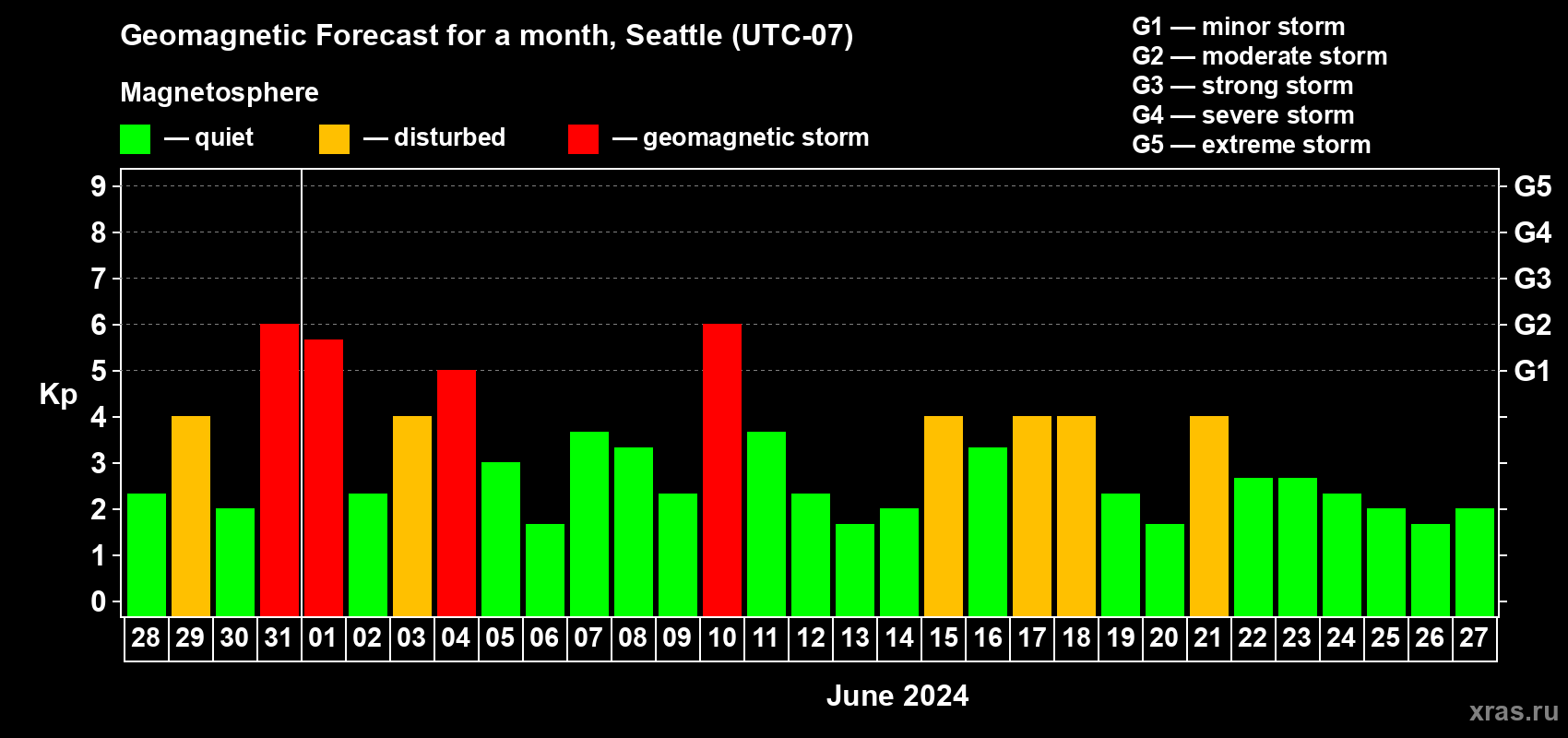 Geomagnetic Forecast for a month, Seattle (UTC-07)

Magnetosphere

— quiet — disturbed — geomagnetic storm

G1 — minor storm
G2 — moderate storm
G3 — strong storm
G4 — severe storm
G5 — extreme storm

Kp

9
8
7
6
5
4
3
2
1
0

G5
G4
G3
G2
G1

28 29 30 31 01 02 03 04 05 06 07 08 09 10 11 12 13 14 15 16 17 18 19 20 21 22 23 24 25 26 27

June 2024

xras.ru